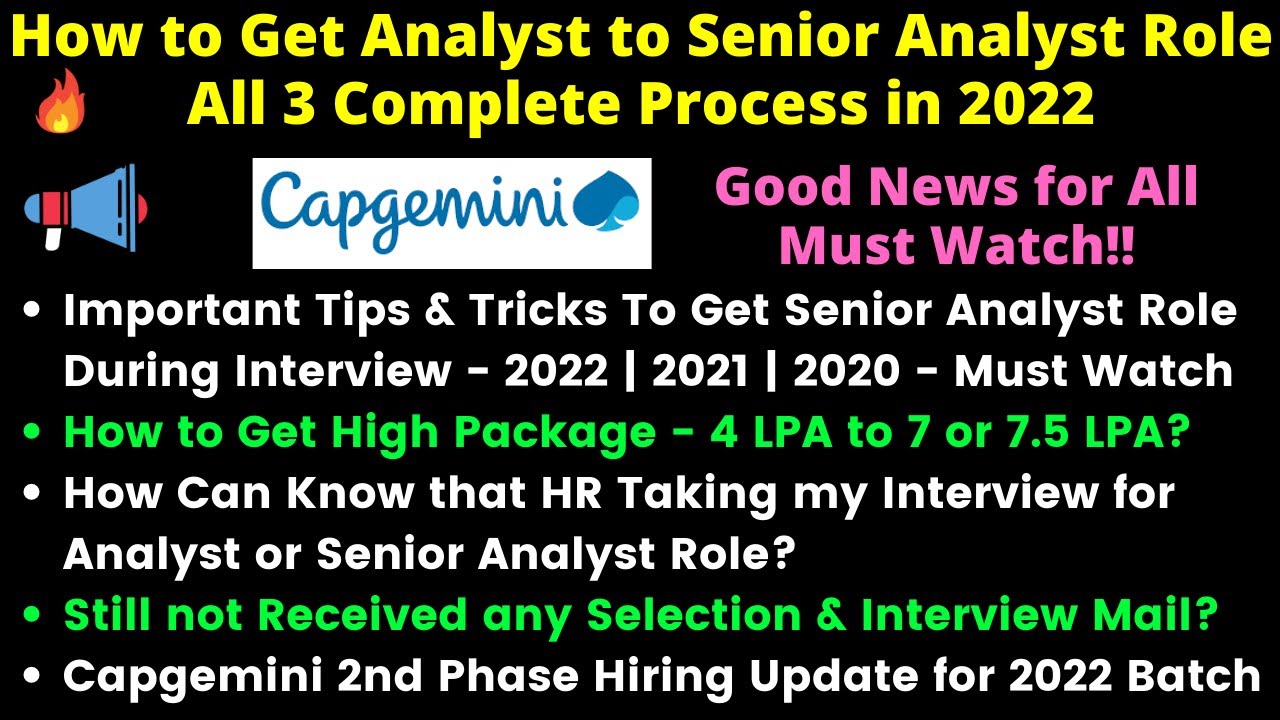 How to Get Analyst to Senior Analyst Role All 3 Complete Process in 2022

Capgemini

Good News for All Must Watch!!

• Important Tips & Tricks To Get Senior Analyst Role During Interview - 2022 | 2021 | 2020 - Must Watch
• How to Get High Package - 4 LPA to 7 or 7.5 LPA?
• How Can Know that HR Taking my Interview for Analyst or Senior Analyst Role?
• Still not Received any Selection & Interview Mail?
• Capgemini 2nd Phase Hiring Update for 2022 Batch